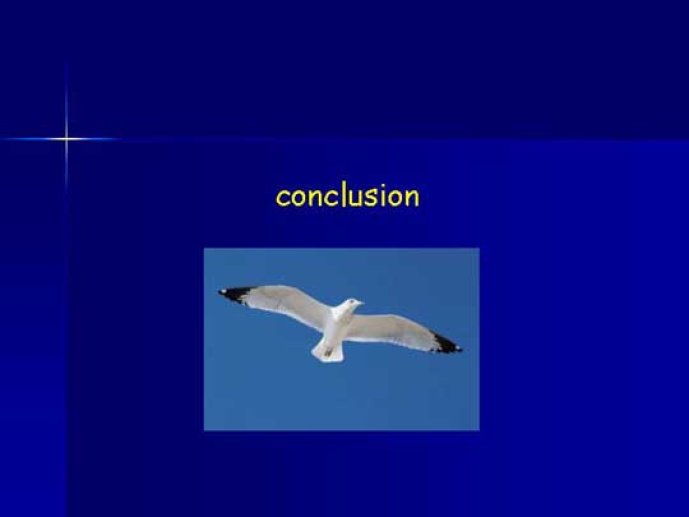 conclusion